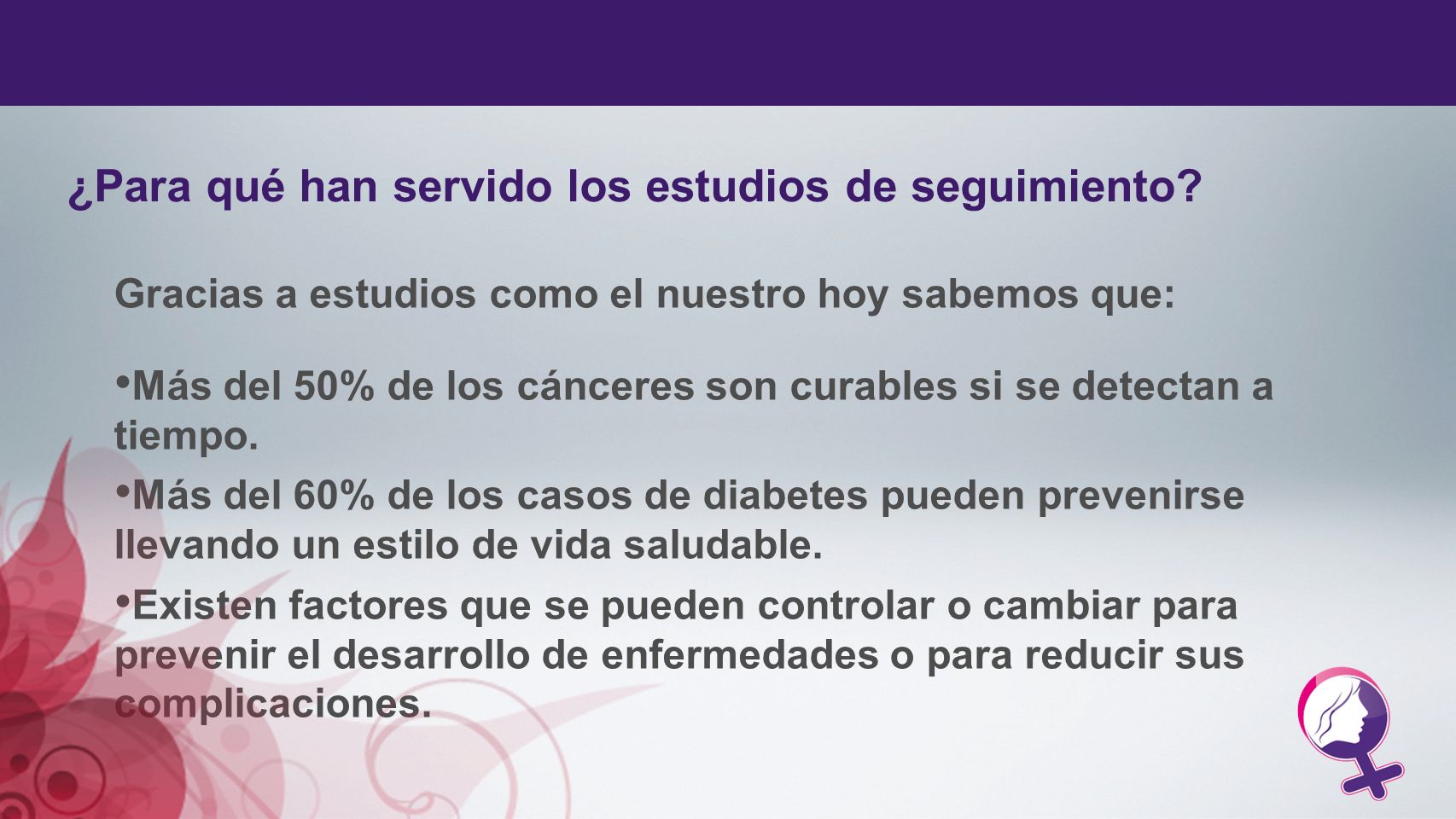 ¿Para qué han servido los estudios de seguimiento?

Gracias a estudios como el nuestro hoy sabemos que:

• Más del 50% de los cánceres son curables si se detectan a tiempo.

• Más del 60% de los casos de diabetes pueden prevenirse llevando un estilo de vida saludable.

• Existen factores que se pueden controlar o cambiar para prevenir el desarrollo de enfermedades o para reducir sus complicaciones.